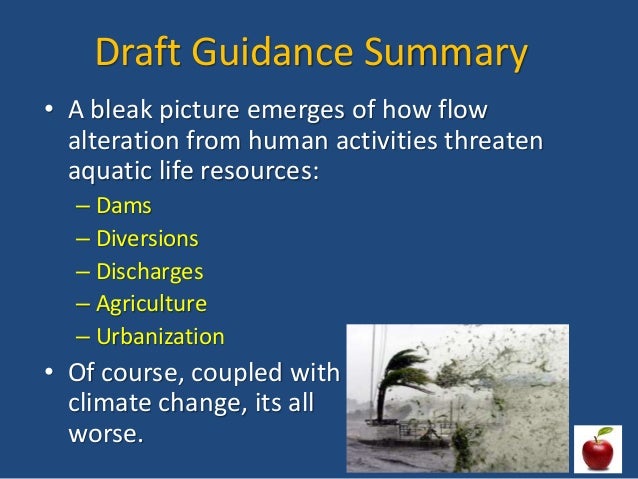 Draft Guidance Summary

• A bleak picture emerges of how flow alteration from human activities threaten aquatic life resources:

– Dams
– Diversions
– Discharges
– Agriculture
– Urbanization

• Of course, coupled with climate change, its all worse.